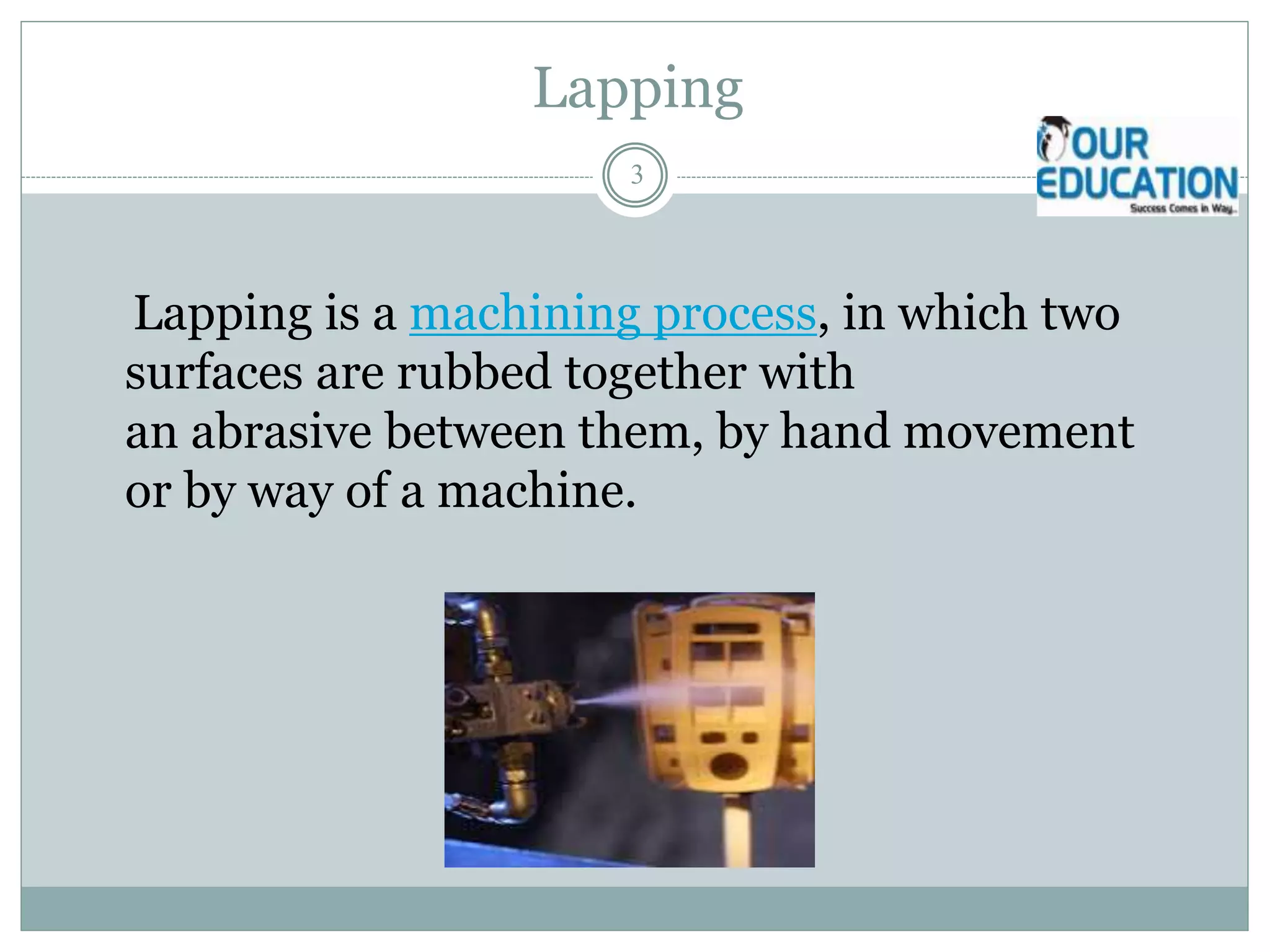 Lapping

3

OUR EDUCATION
Success Comes in Way..

Lapping is a machining process, in which two surfaces are rubbed together with an abrasive between them, by hand movement or by way of a machine.